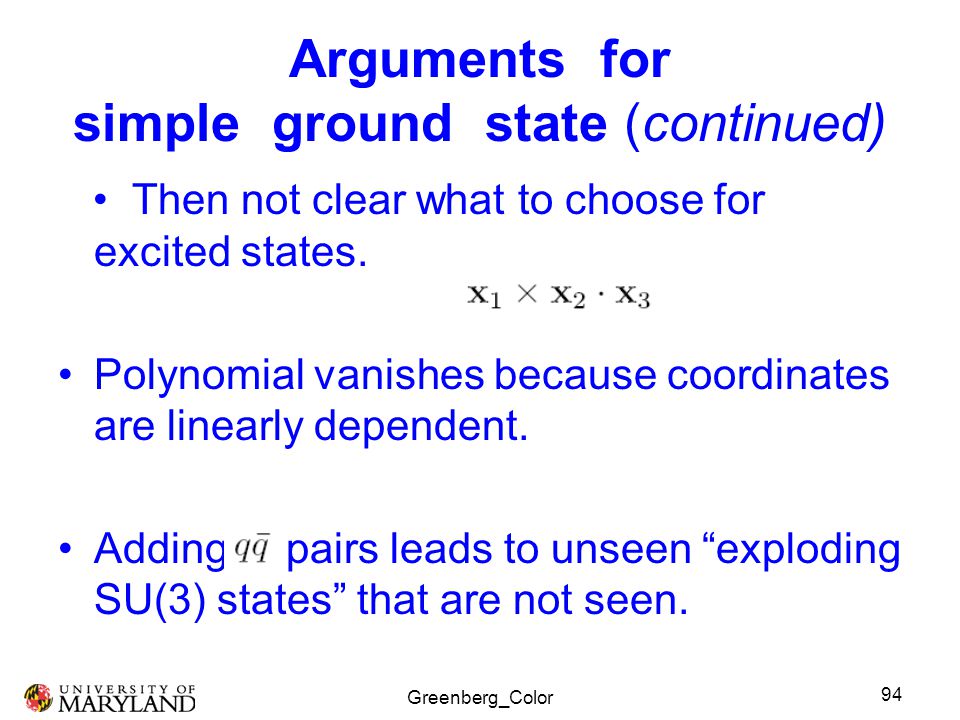 Arguments for simple ground state (continued)

• Then not clear what to choose for excited states.

$\mathbf{x}_1 \times \mathbf{x}_2 \cdot \mathbf{x}_3$

• Polynomial vanishes because coordinates are linearly dependent.

• Adding $q\bar{q}$ pairs leads to unseen “exploding SU(3) states” that are not seen.

UNIVERSITY OF MARYLAND

Greenberg_Color

94